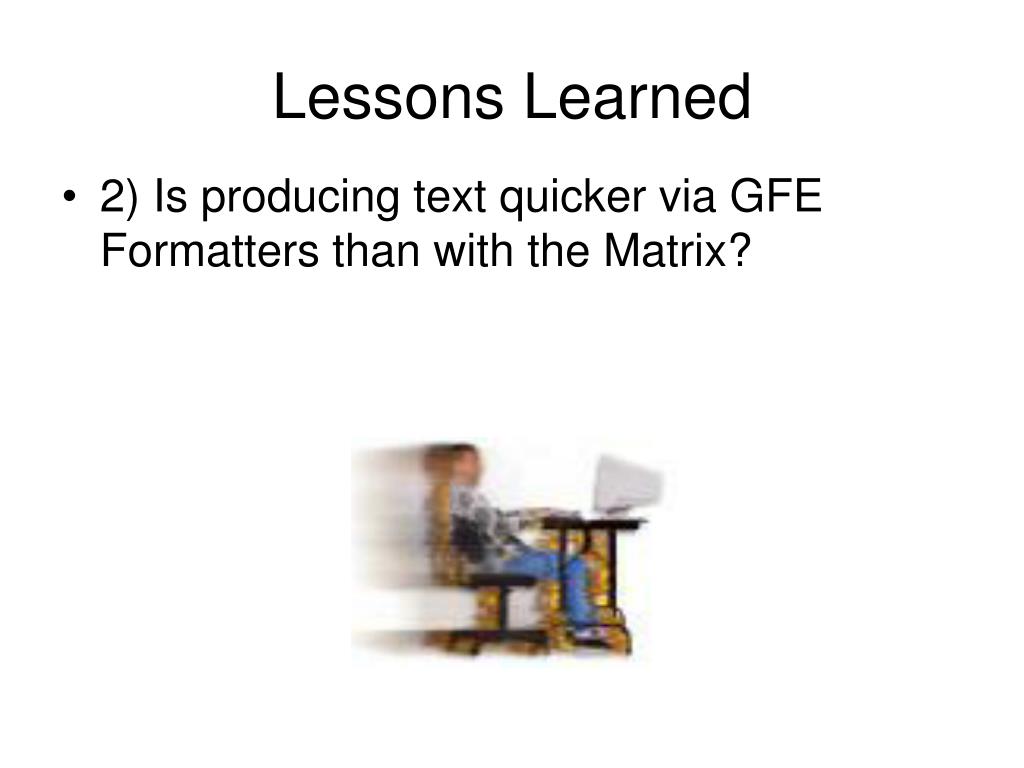 Lessons Learned

• 2) Is producing text quicker via GFE Formatters than with the Matrix?